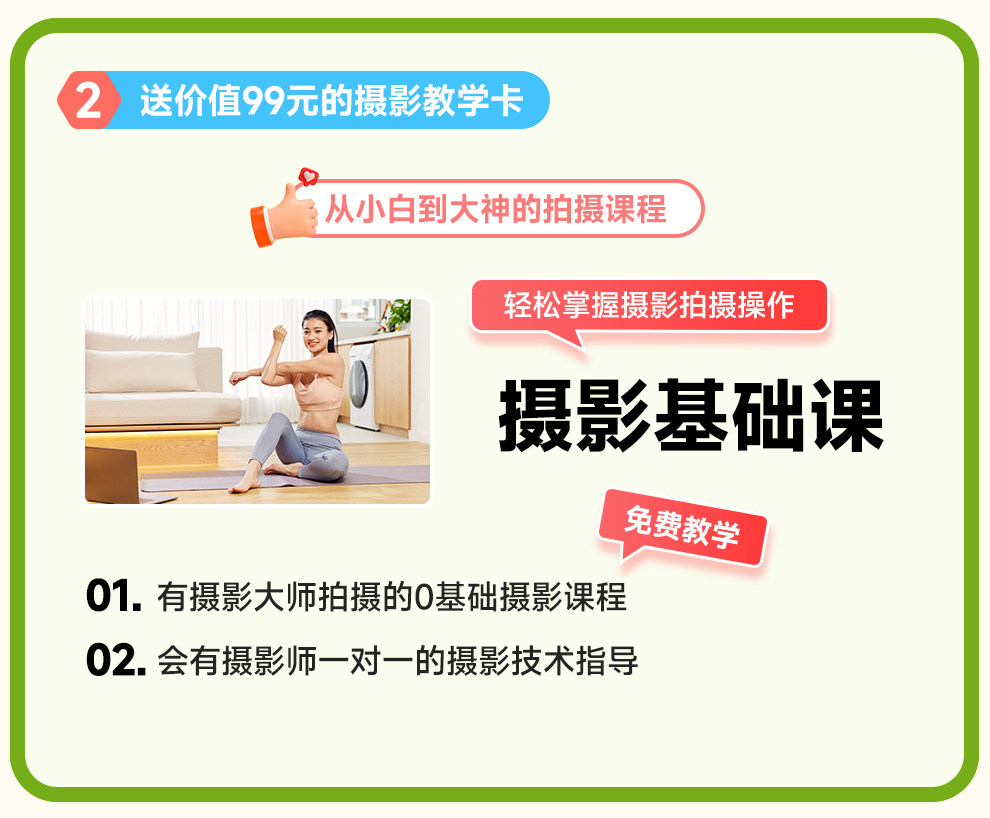 2 送价值99元的摄影教学卡

从小白到大神的拍摄课程

轻松掌握摄影拍摄操作

摄影基础课

免费教学

01. 有摄影大师拍摄的0基础摄影课程

02. 会有摄影师一对一的摄影技术指导